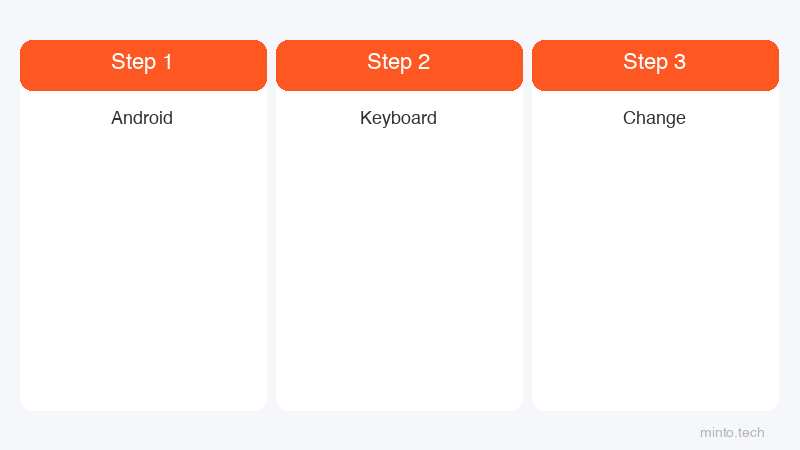 Step 1

Android

Step 2

Keyboard

Step 3

Change

minto.tech